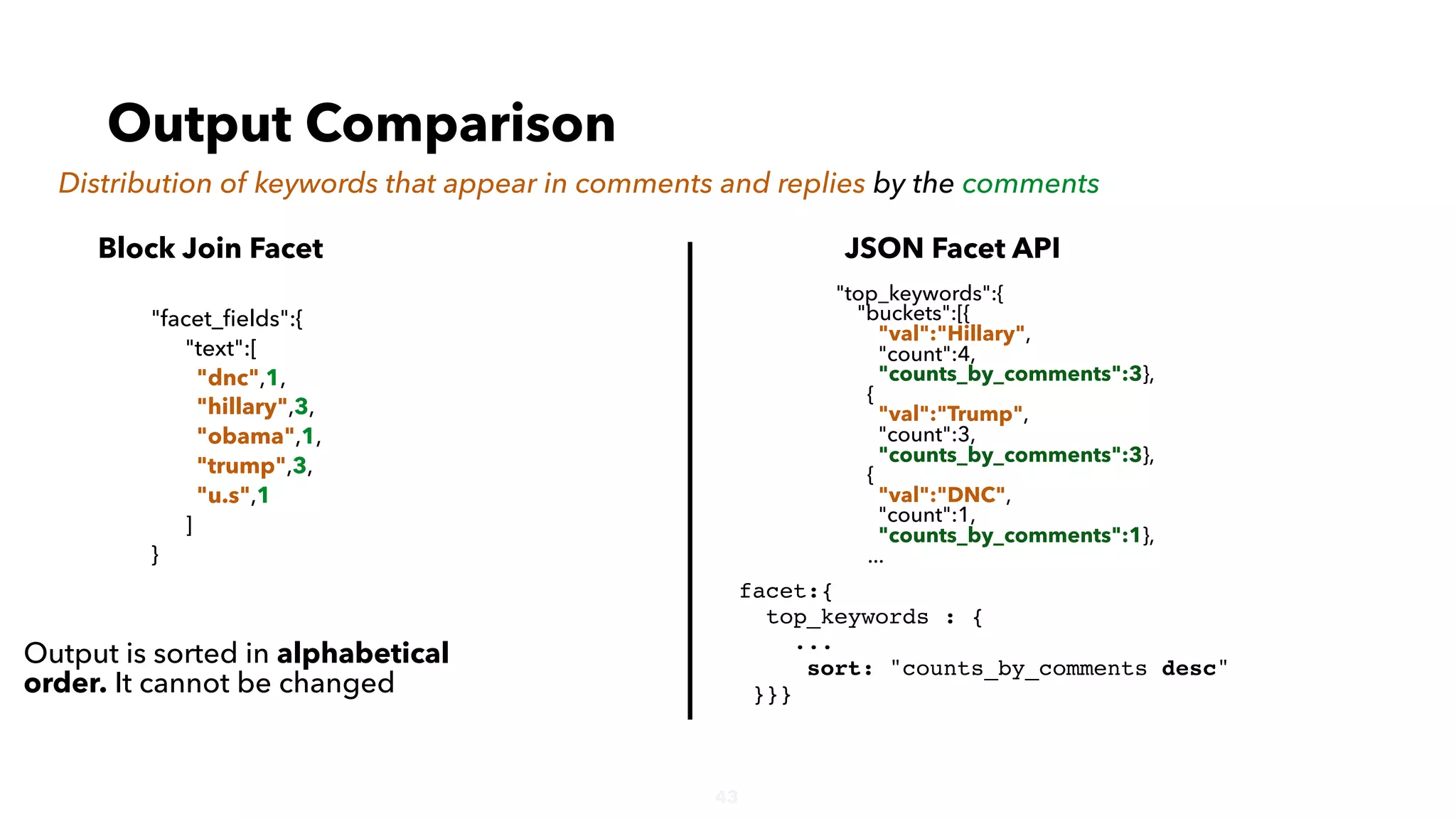 Output Comparison

Distribution of keywords that appear in comments and replies by the comments

Block Join Facet

"facet_fields":{
"text":[
"dnc",1,
"hillary",3,
"obama",1,
"trump",3,
"u.s",1
]
}

Output is sorted in alphabetical order. It cannot be changed

JSON Facet API

"top_keywords":{
"buckets":[{
"val":"Hillary",
"count":4,
"counts_by_comments":3},
{
"val":"Trump",
"count":3,
"counts_by_comments":3},
{
"val":"DNC",
"count":1,
"counts_by_comments":1},
...

facet:{
top_keywords : {
...
sort: "counts_by_comments desc"
}}}

43